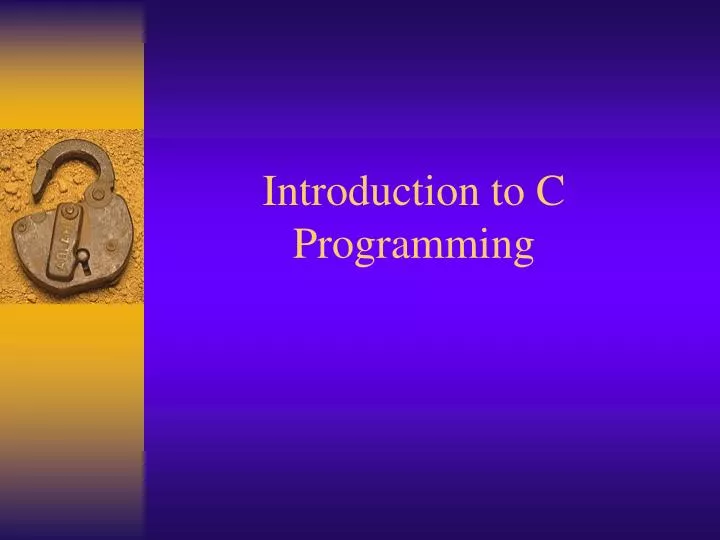 Introduction to C Programming